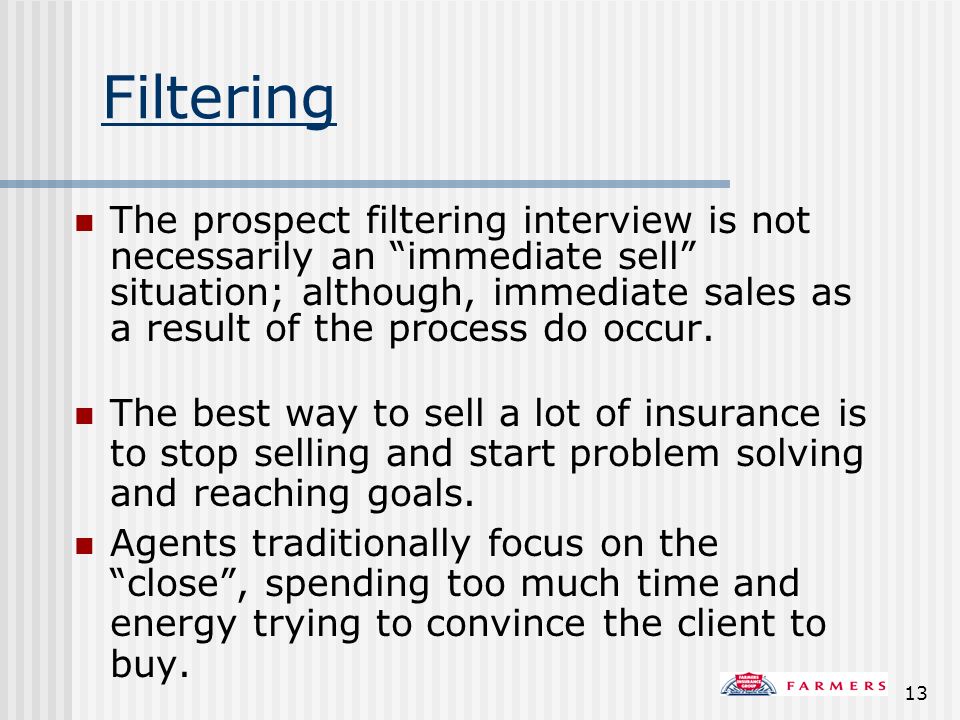 Filtering

The prospect filtering interview is not necessarily an “immediate sell” situation; although, immediate sales as a result of the process do occur.

The best way to sell a lot of insurance is to stop selling and start problem solving and reaching goals.

Agents traditionally focus on the “close”, spending too much time and energy trying to convince the client to buy.

FARMERS INSURANCE GROUP

FARMERS

13